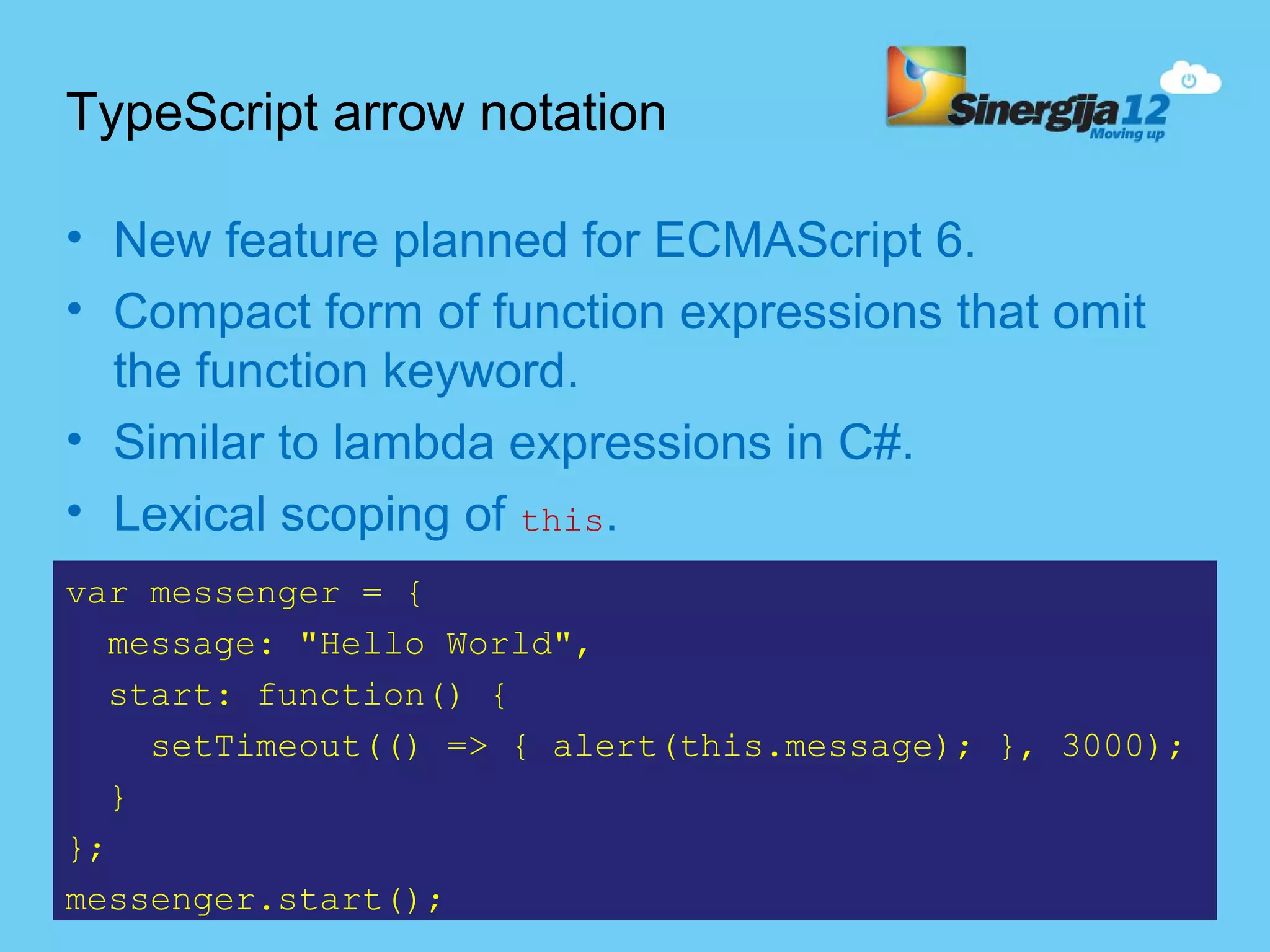 TypeScript arrow notation

Sinergija12
Moving up

• New feature planned for ECMAScript 6.
• Compact form of function expressions that omit the function keyword.
• Similar to lambda expressions in C#.
• Lexical scoping of this.

var messenger = {
  message: "Hello World",
  start: function() {
    setTimeout(() => { alert(this.message); }, 3000);
  }
};
messenger.start();